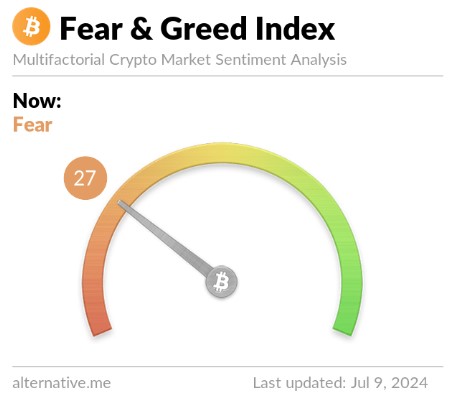 Fear & Greed Index
Multifactorial Crypto Market Sentiment Analysis

Now:
Fear

27

alternative.me

Last updated: Jul 9, 2024